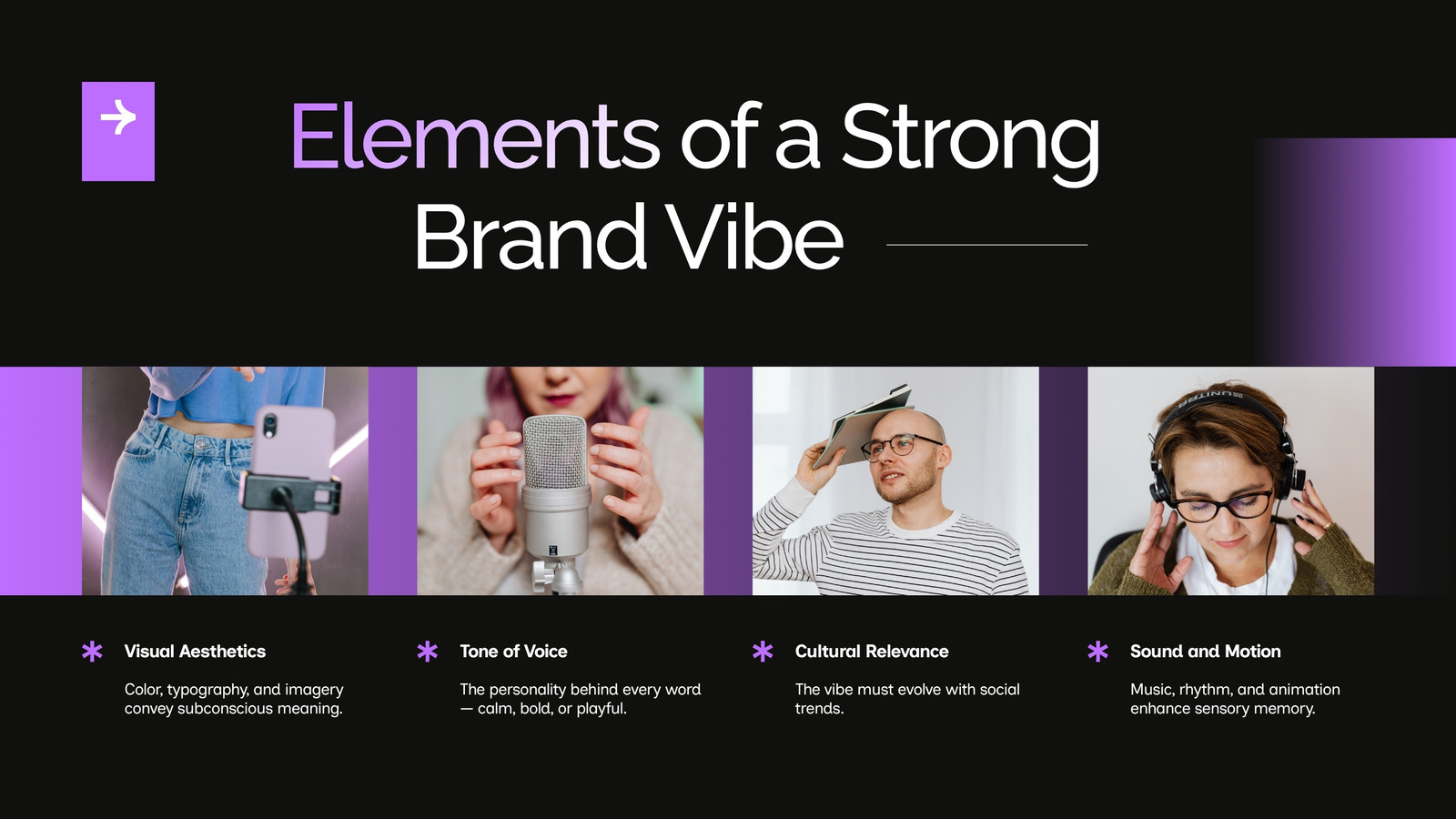 Elements of a Strong Brand Vibe

Visual Aesthetics

Color, typography, and imagery convey subconscious meaning.

Tone of Voice

The personality behind every word — calm, bold, or playful.

Cultural Relevance

The vibe must evolve with social trends.

Sound and Motion

Music, rhythm, and animation enhance sensory memory.